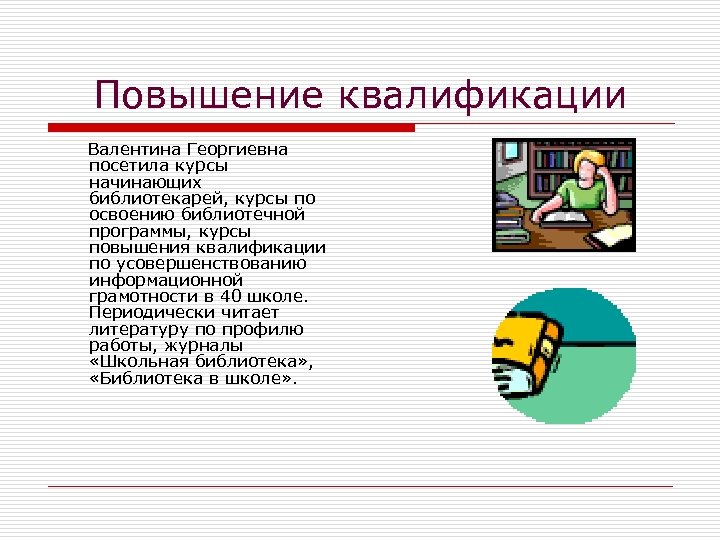 Повышение квалификации

Валентина Георгиевна посетила курсы начинающих библиотекарей, курсы по освоению библиотечной программы, курсы повышения квалификации по усовершенствованию информационной грамотности в 40 школе. Периодически читает литературу по профилю работы, журналы «Школьная библиотека», «Библиотека в школе».